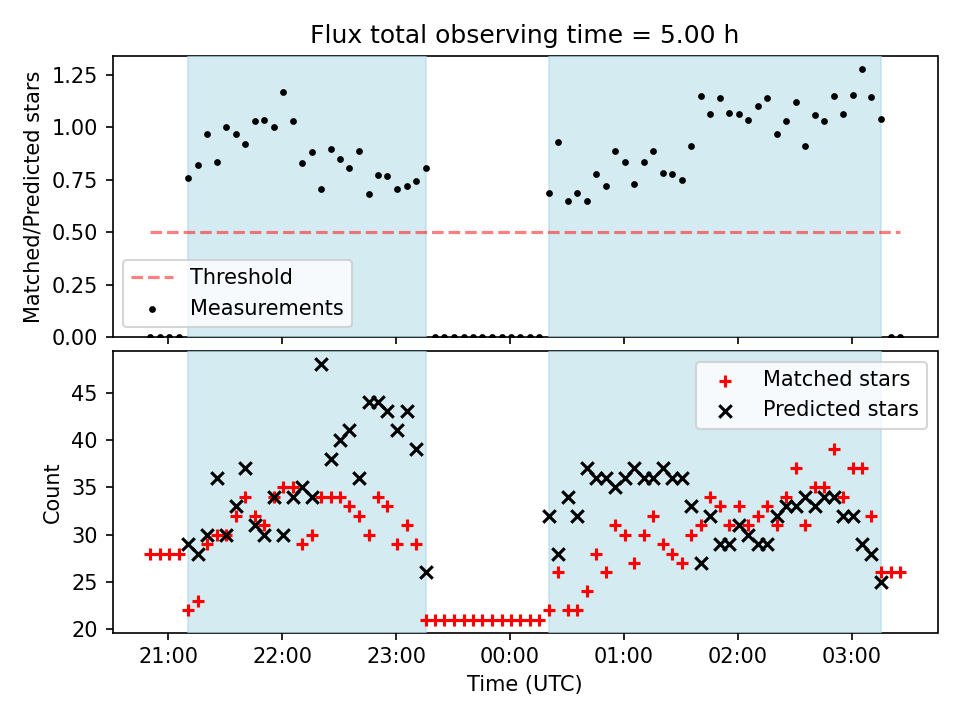 Flux total observing time = 5.00 h

Matched/Predicted stars

1.25
1.00
0.75
0.50
0.25
0.00

Threshold
Measurements

Count

45
40
35
30
25
20

Matched stars
Predicted stars

21:00
22:00
23:00
00:00
01:00
02:00
03:00

Time (UTC)